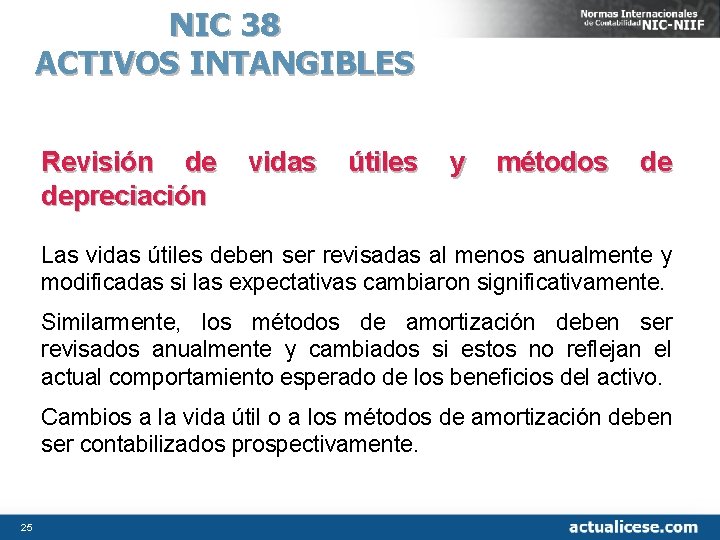 NIC 38
ACTIVOS INTANGIBLES

Normas Internacionales de Contabilidad NIC-NIIF

Revisión de vidas útiles y métodos de depreciación

Las vidas útiles deben ser revisadas al menos anualmente y modificadas si las expectativas cambiaron significativamente.

Similarmente, los métodos de amortización deben ser revisados anualmente y cambiados si estos no reflejan el actual comportamiento esperado de los beneficios del activo.

Cambios a la vida útil o a los métodos de amortización deben ser contabilizados prospectivamente.

25

actualicese.com